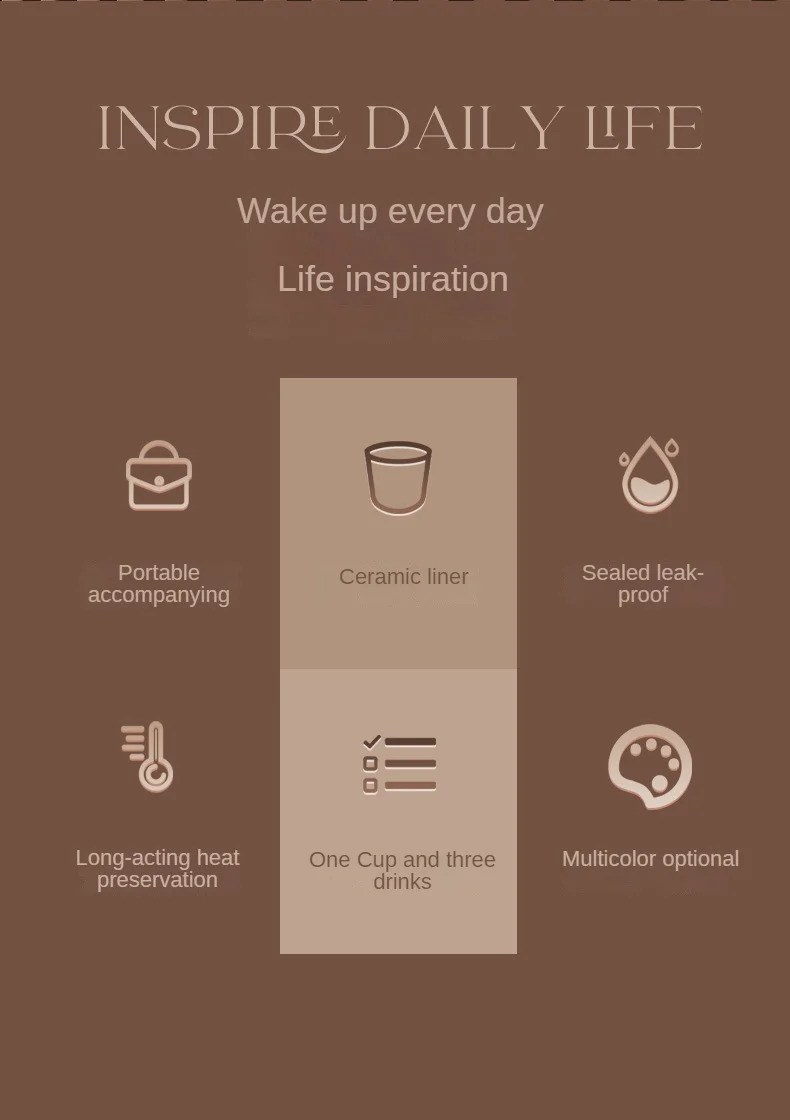 INSPIRE DAILY LIFE

Wake up every day

Life inspiration

Portable accompanying

Ceramic liner

Sealed leak-proof

Long-acting heat preservation

One Cup and three drinks

Multicolor optional